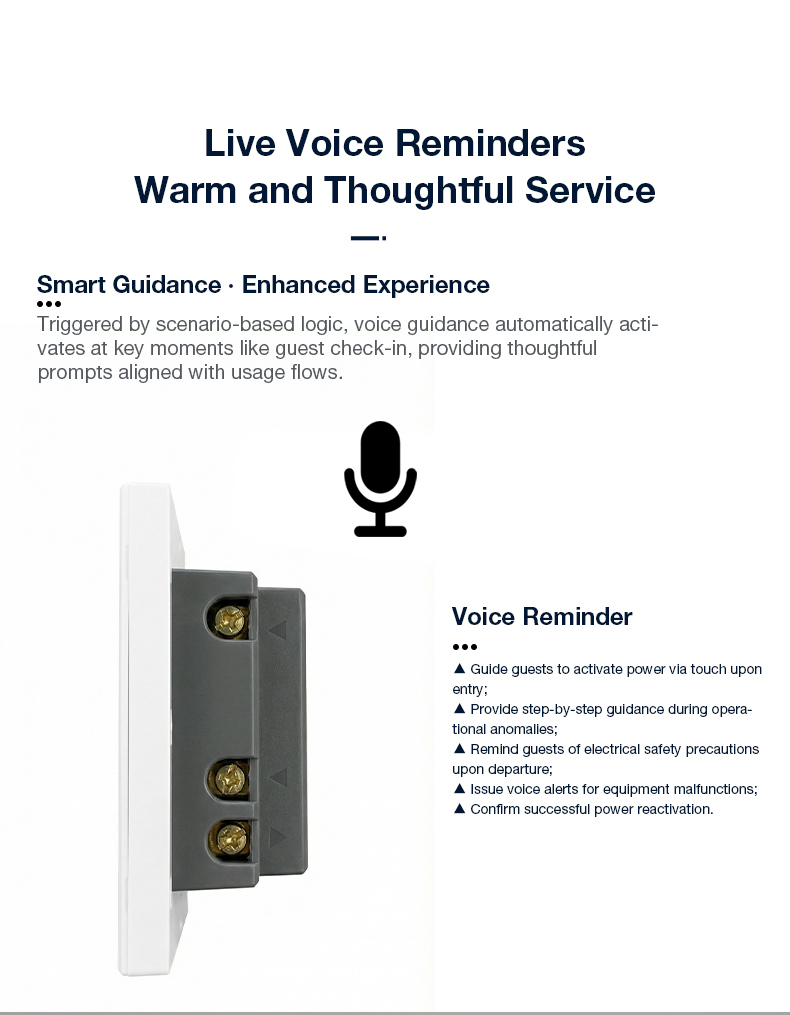 Live Voice Reminders
Warm and Thoughtful Service

Smart Guidance · Enhanced Experience

Triggered by scenario-based logic, voice guidance automatically activates at key moments like guest check-in, providing thoughtful prompts aligned with usage flows.

Voice Reminder

▲ Guide guests to activate power via touch upon entry;
▲ Provide step-by-step guidance during operational anomalies;
▲ Remind guests of electrical safety precautions upon departure;
▲ Issue voice alerts for equipment malfunctions;
▲ Confirm successful power reactivation.